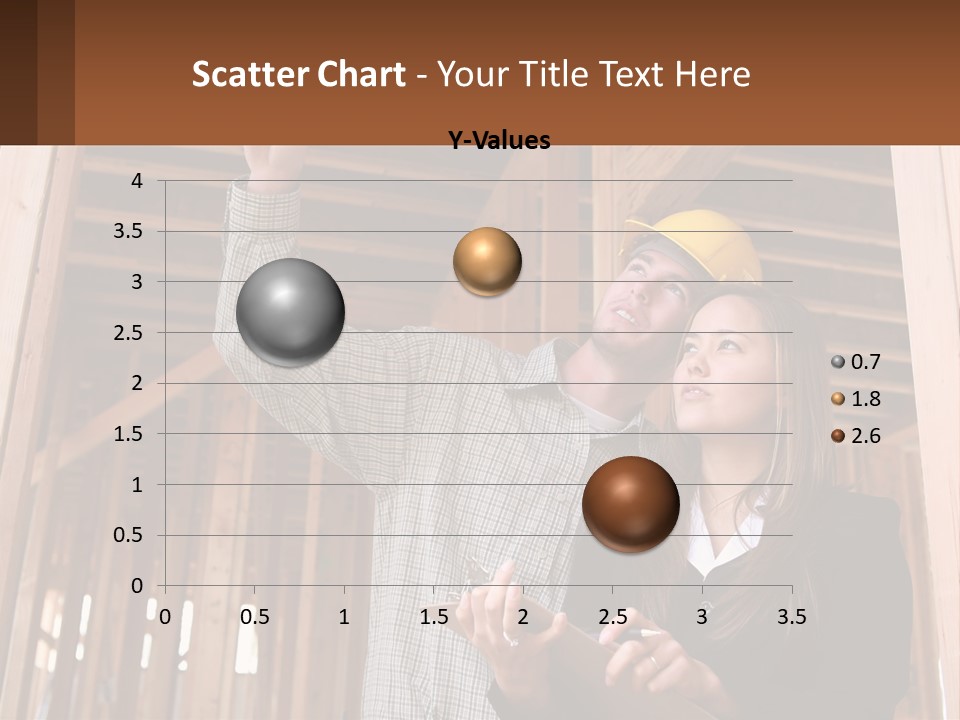 Scatter Chart - Your Title Text Here

Y-Values

4
3.5
3
2.5
2
1.5
1
0.5
0

0 0.5 1 1.5 2 2.5 3 3.5

0.7
1.8
2.6